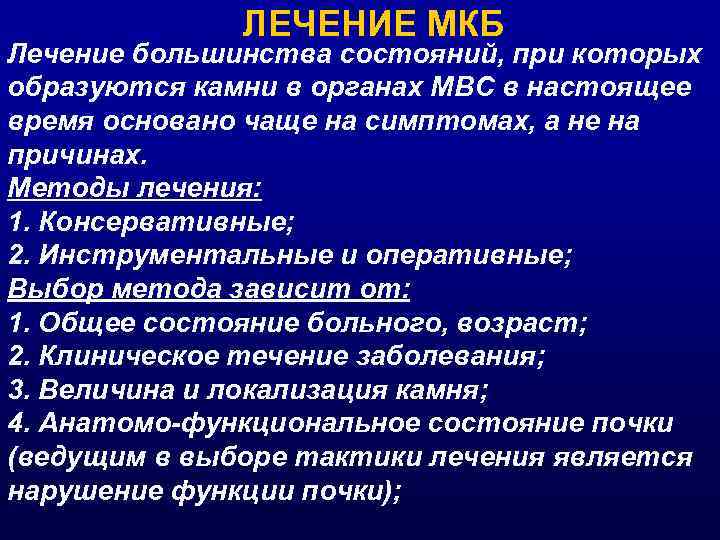 ЛЕЧЕНИЕ МКБ

Лечение большинства состояний, при которых образуются камни в органах МВС в настоящее время основано чаще на симптомах, а не на причинах.

Методы лечения:
1. Консервативные;
2. Инструментальные и оперативные;

Выбор метода зависит от:
1. Общее состояние больного, возраст;
2. Клиническое течение заболевания;
3. Величина и локализация камня;
4. Анатомо-функциональное состояние почки (ведущим в выборе тактики лечения является нарушение функции почки);